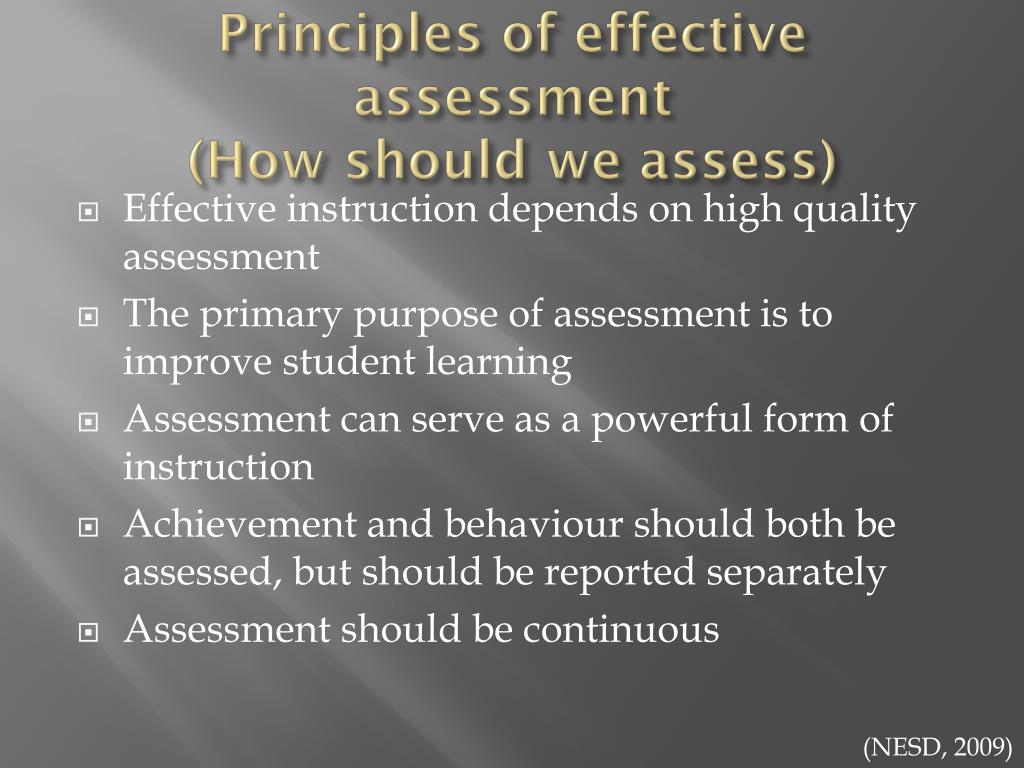 Principles of effective assessment
(How should we assess)

Effective instruction depends on high quality assessment

The primary purpose of assessment is to improve student learning

Assessment can serve as a powerful form of instruction

Achievement and behaviour should both be assessed, but should be reported separately

Assessment should be continuous

(NESD, 2009)